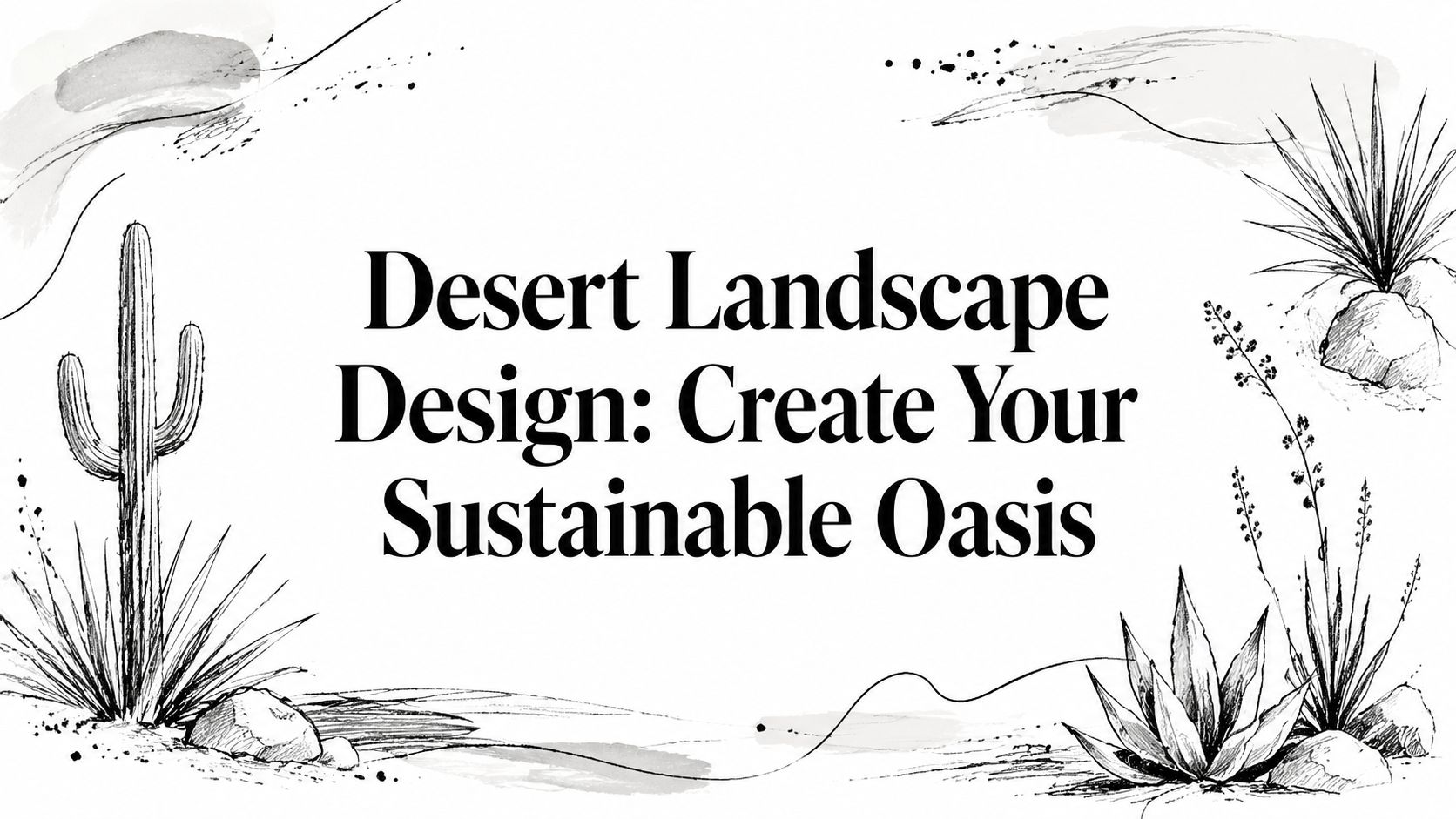 Desert Landscape Design: Create Your Sustainable Oasis